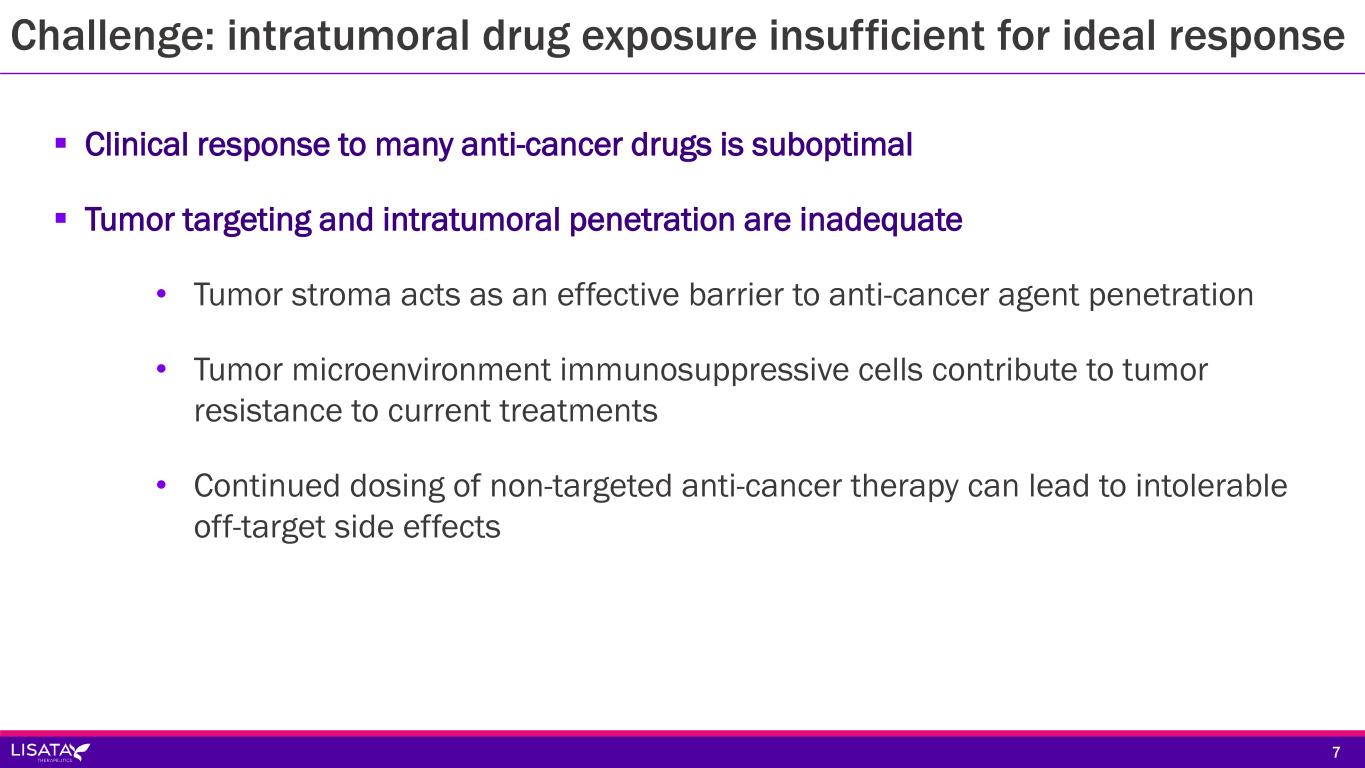 Challenge: intratumoral drug exposure insufficient for ideal response

▪ Clinical response to many anti-cancer drugs is suboptimal

▪ Tumor targeting and intratumoral penetration are inadequate

• Tumor stroma acts as an effective barrier to anti-cancer agent penetration

• Tumor microenvironment immunosuppressive cells contribute to tumor resistance to current treatments

• Continued dosing of non-targeted anti-cancer therapy can lead to intolerable off-target side effects

LISATA THERAPEUTICS

7